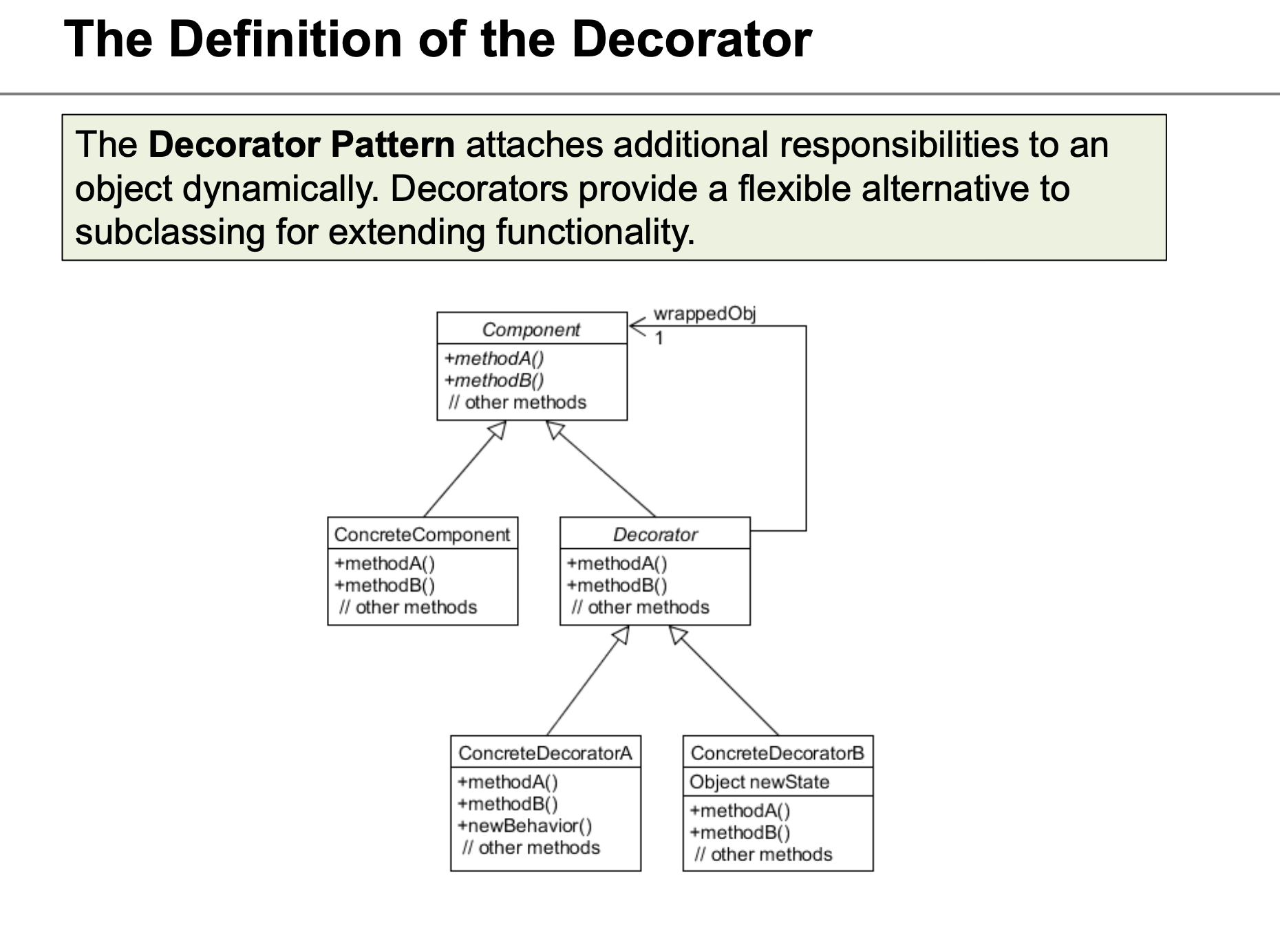 The Definition of the Decorator

The Decorator Pattern attaches additional responsibilities to an object dynamically. Decorators provide a flexible alternative to subclassing for extending functionality.

Component
+methodA()
+methodB()
// other methods

wrappedObj
1

ConcreteComponent
+methodA()
+methodB()
// other methods

Decorator
+methodA()
+methodB()
// other methods

ConcreteDecoratorA
+methodA()
+methodB()
+newBehavior()
// other methods

ConcreteDecoratorB
Object newState
+methodA()
+methodB()
// other methods